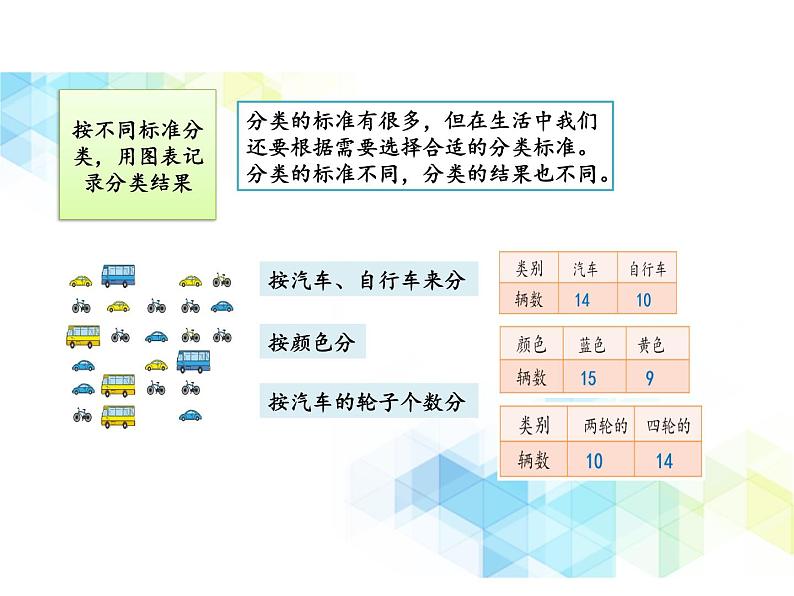 按不同标准分类，用图表记录分类结果

分类的标准有很多，但在生活中我们还要根据需要选择合适的分类标准。分类的标准不同，分类的结果也不同。

按汽车、自行车来分

| 类别 | 汽车 | 自行车 |
|---|---|---|
| 辆数 | 14 | 10 |

按颜色分

| 颜色 | 蓝色 | 黄色 |
|---|---|---|
| 辆数 | 15 | 9 |

按汽车的轮子个数分

| 类别 | 两轮的 | 四轮的 |
|---|---|---|
| 辆数 | 10 | 14 |